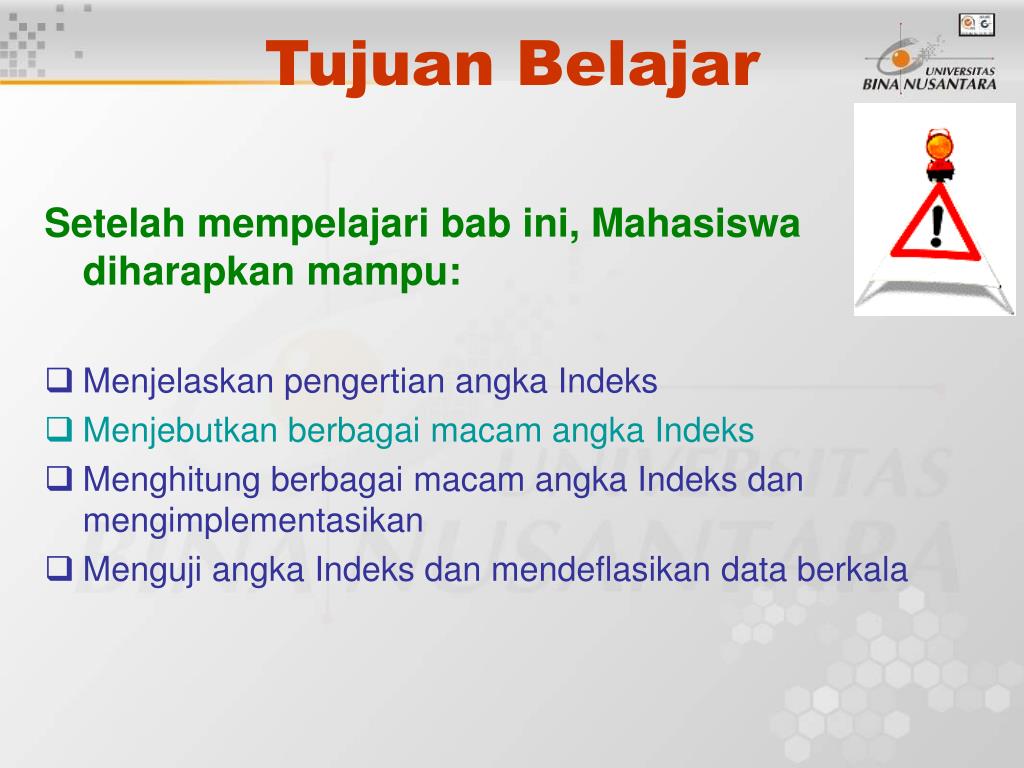 Tujuan Belajar

UNIVERSITAS BINA NUSANTARA

Setelah mempelajari bab ini, Mahasiswa diharapkan mampu:

❑ Menjelaskan pengertian angka Indeks
❑ Menjebutkan berbagai macam angka Indeks
❑ Menghitung berbagai macam angka Indeks dan mengimplementasikan
❑ Menguji angka Indeks dan mendeflasikan data berkala

UNIVERSITAS BINA NUSANTARA